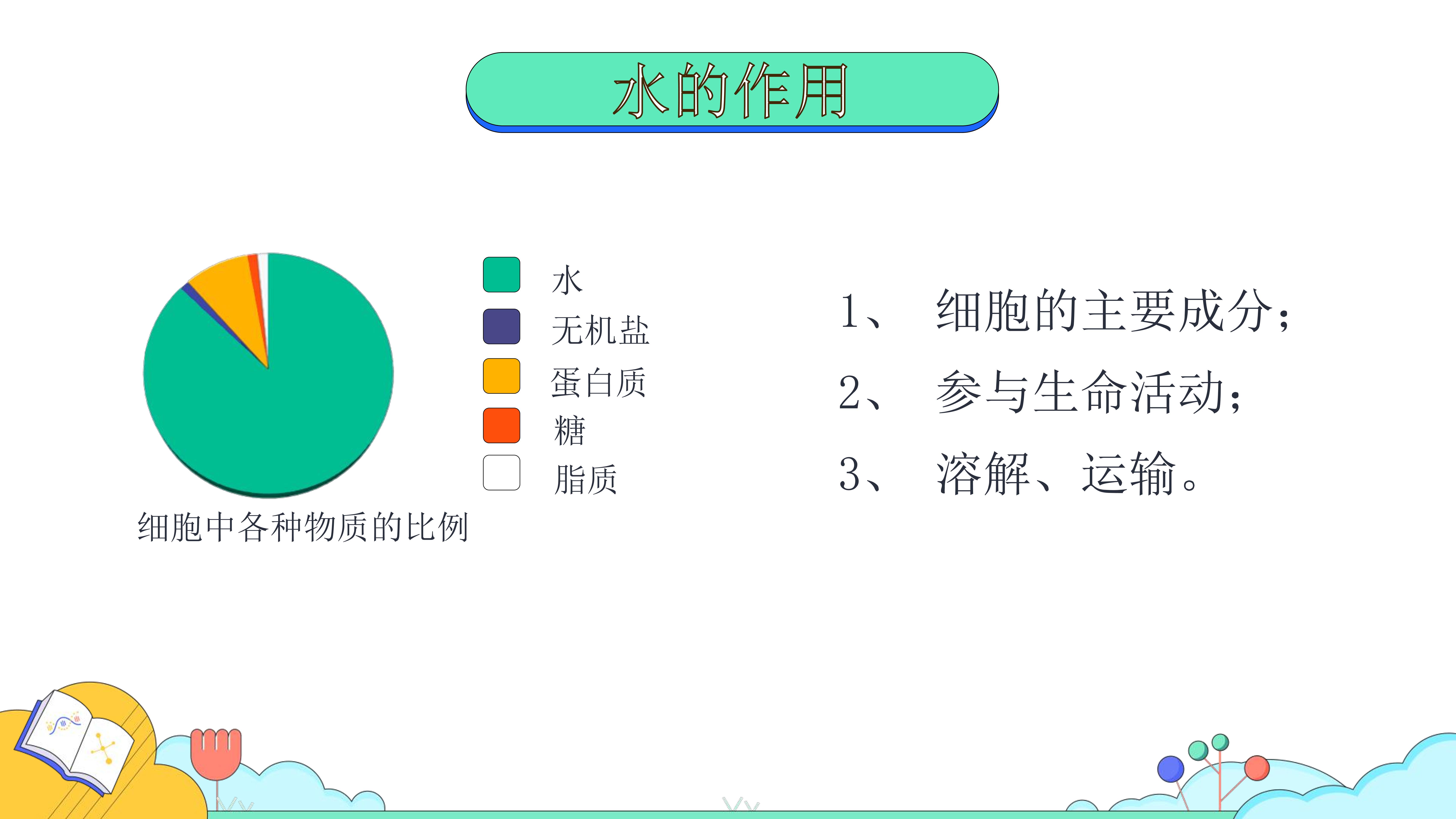 水的作用

水
无机盐
蛋白质
糖
脂质

细胞中各种物质的比例

1、 细胞的主要成分;
2、 参与生命活动;
3、 溶解、运输。